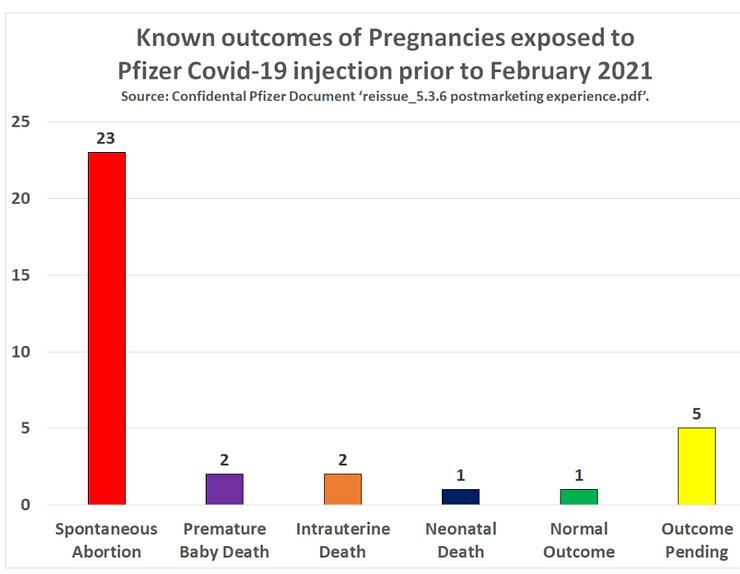 Known outcomes of Pregnancies exposed to Pfizer Covid-19 injection prior to February 2021
Source: Confidental Pfizer Document ‘reissue_5.3.6 postmarketing experience.pdf’.

25
20
15
10
5
0

23
2
2
1
1
5

Spontaneous Abortion
Premature Baby Death
Intrauterine Death
Neonatal Death
Normal Outcome
Outcome Pending